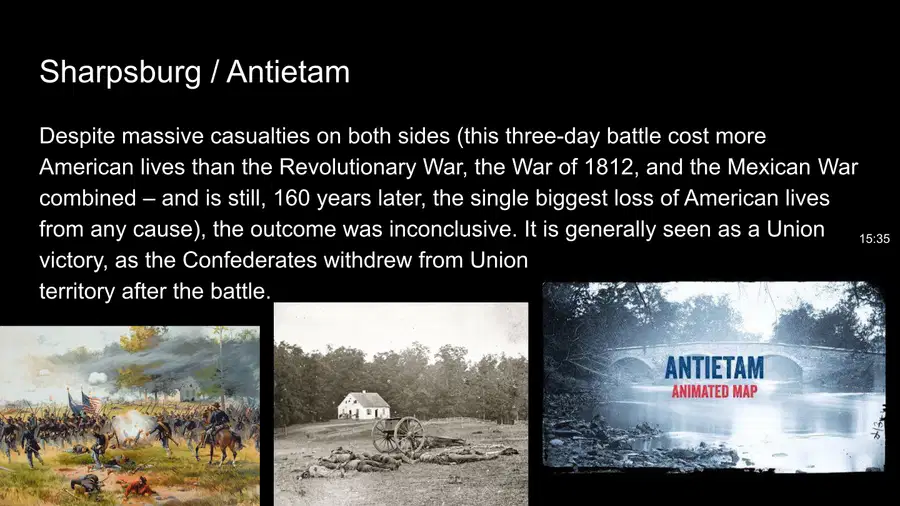 Sharpsburg / Antietam

Despite massive casualties on both sides (this three-day battle cost more American lives than the Revolutionary War, the War of 1812, and the Mexican War combined – and is still, 160 years later, the single biggest loss of American lives from any cause), the outcome was inconclusive. It is generally seen as a Union victory, as the Confederates withdrew from Union territory after the battle.

15:35

ANTIETAM
ANIMATED MAP